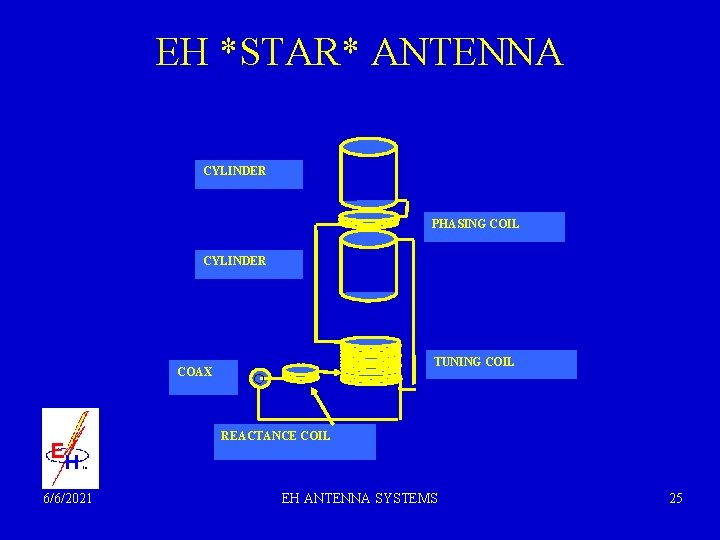 EH *STAR* ANTENNA

CYLINDER

PHASING COIL

CYLINDER

TUNING COIL

COAX

REACTANCE COIL

E H

6/6/2021

EH ANTENNA SYSTEMS

25